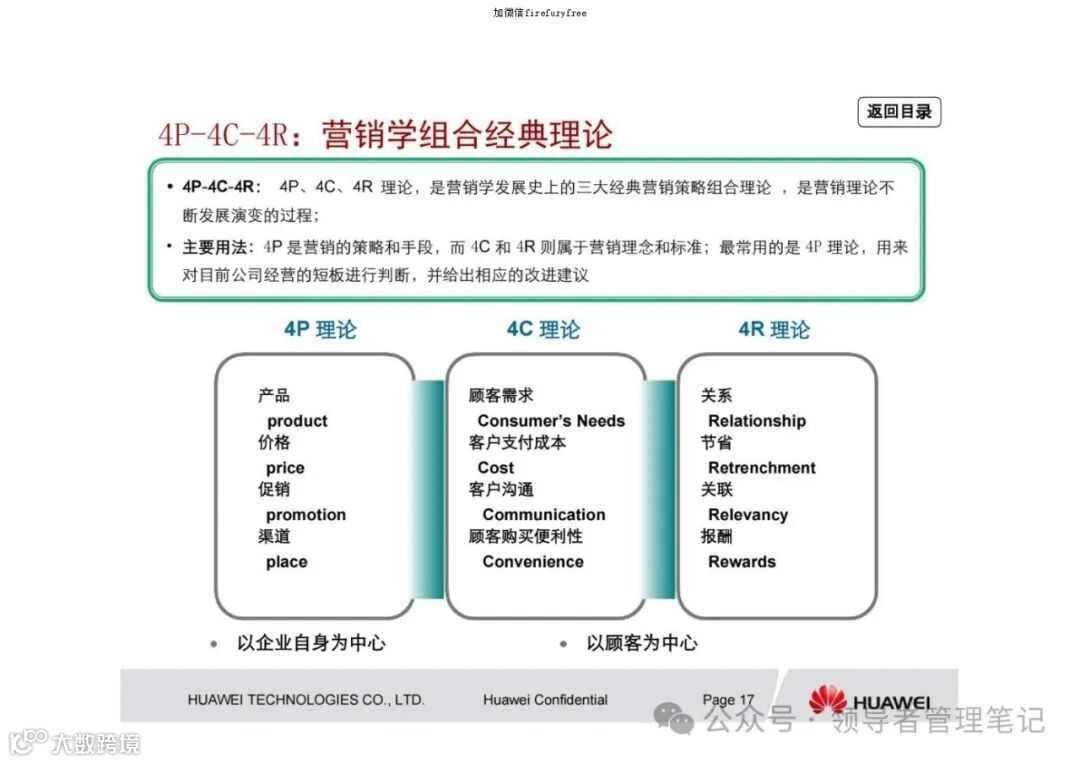 加微信firefuryfree

返回目录

4P-4C-4R：营销学组合经典理论

• 4P-4C-4R： 4P、4C、4R 理论，是营销学发展史上的三大经典营销策略组合理论 ，是营销理论不断发展演变的过程；

• 主要用法：4P 是营销的策略和手段，而 4C 和 4R 则属于营销理念和标准；最常用的是 4P 理论，用来对目前公司经营的短板进行判断，并给出相应的改进建议

4P 理论

产品
product
价格
price
促销
promotion
渠道
place

4C 理论

顾客需求
Consumer's Needs
客户支付成本
Cost
客户沟通
Communication
顾客购买便利性
Convenience

4R 理论

关系
Relationship
节省
Retrenchment
关联
Relevancy
报酬
Rewards

• 以企业自身为中心

• 以顾客为中心

HUAWEI TECHNOLOGIES CO., LTD.

Huawei Confidential

Page 17

HUAWEI

公众号 · 领导者管理笔记

大数跨境